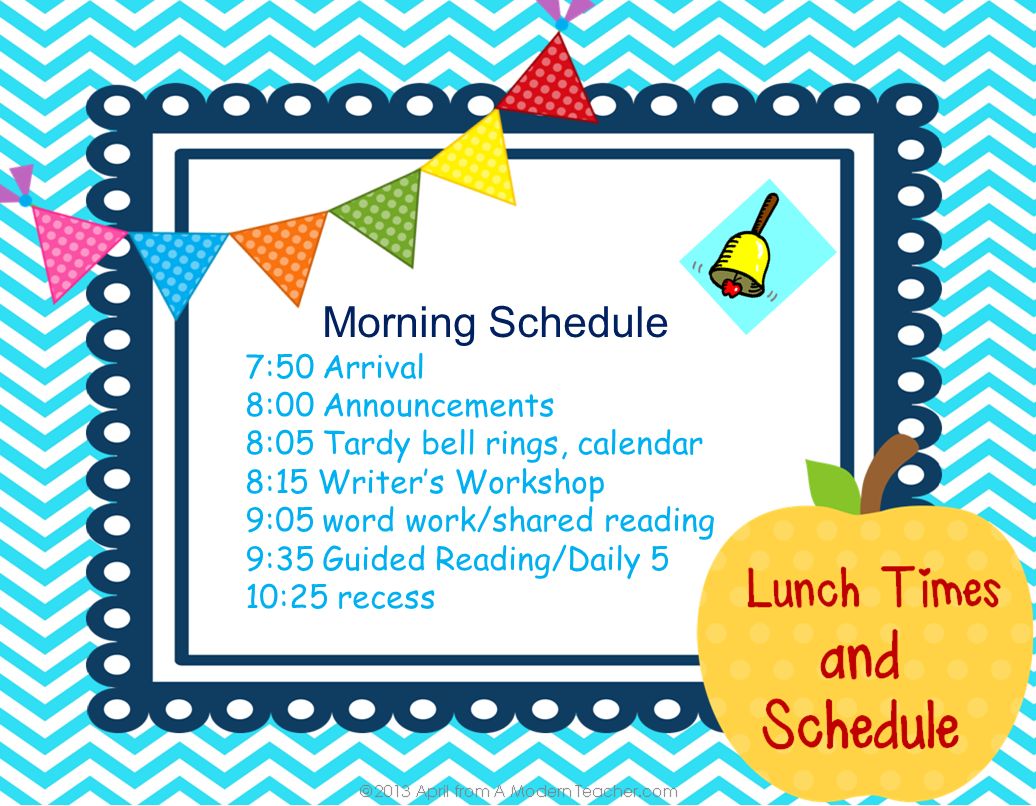 Morning Schedule
7:50 Arrival
8:00 Announcements
8:05 Tardy bell rings, calendar
8:15 Writer's Workshop
9:05 word work/shared reading
9:35 Guided Reading/Daily 5
10:25 recess

Lunch Times and Schedule

©2013 April from A Modern Teacher.com